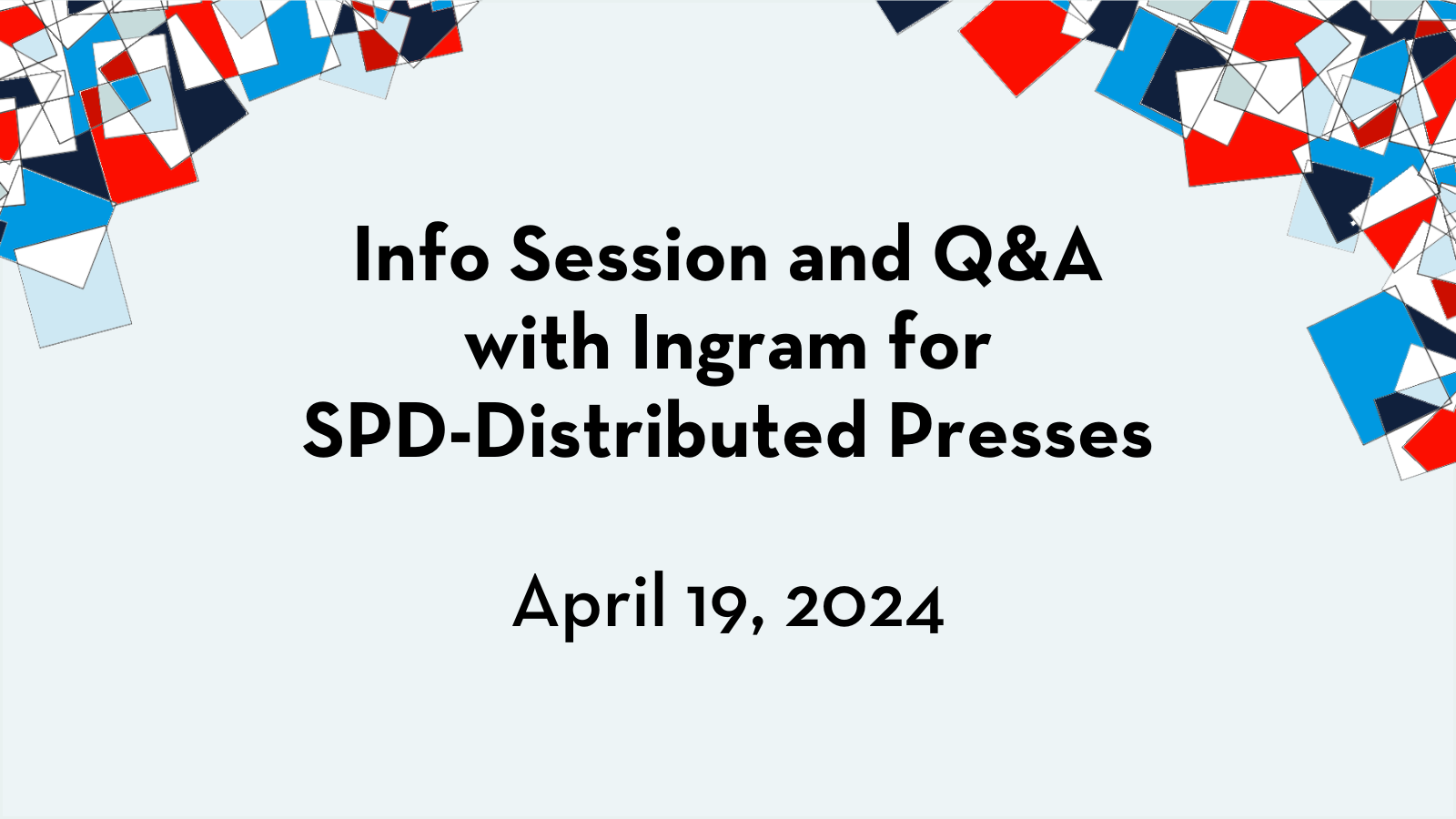 Info Session and Q&A with Ingram for SPD-Distributed Presses

April 19, 2024